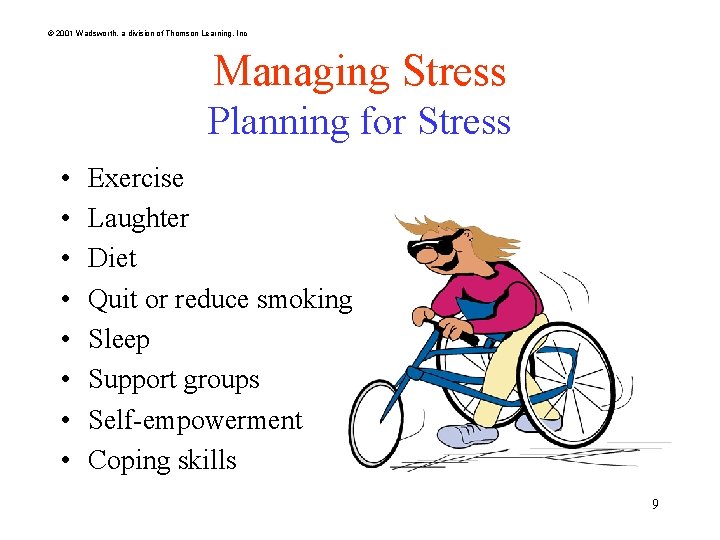 © 2001 Wadsworth, a division of Thomson Learning, Inc

Managing Stress
Planning for Stress

• Exercise
• Laughter
• Diet
• Quit or reduce smoking
• Sleep
• Support groups
• Self-empowerment
• Coping skills

9